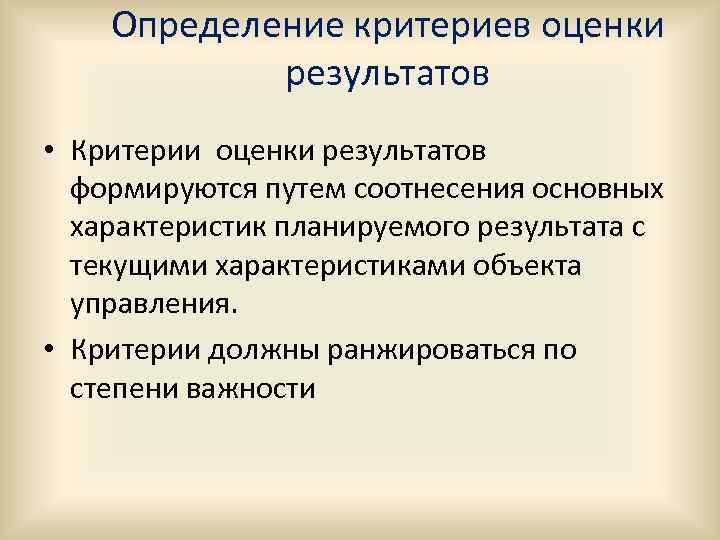 Определение критериев оценки результатов

• Критерии оценки результатов формируются путем соотнесения основных характеристик планируемого результата с текущими характеристиками объекта управления.

• Критерии должны ранжироваться по степени важности